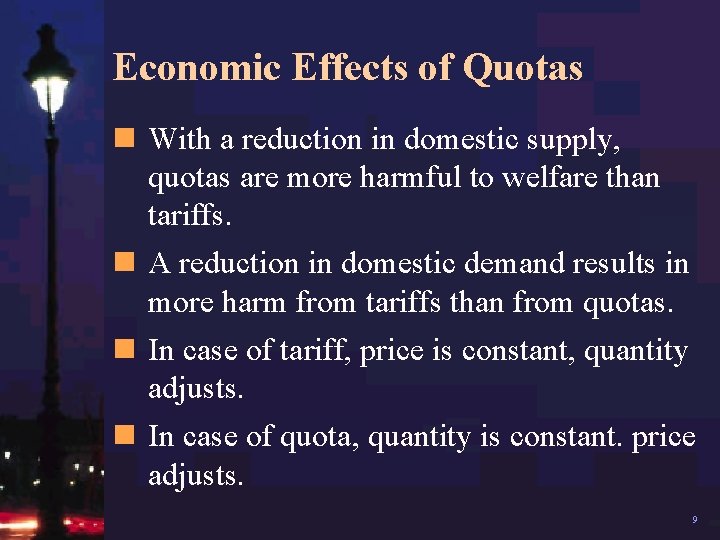 Economic Effects of Quotas

With a reduction in domestic supply, quotas are more harmful to welfare than tariffs.

A reduction in domestic demand results in more harm from tariffs than from quotas.

In case of tariff, price is constant, quantity adjusts.

In case of quota, quantity is constant. price adjusts.

9